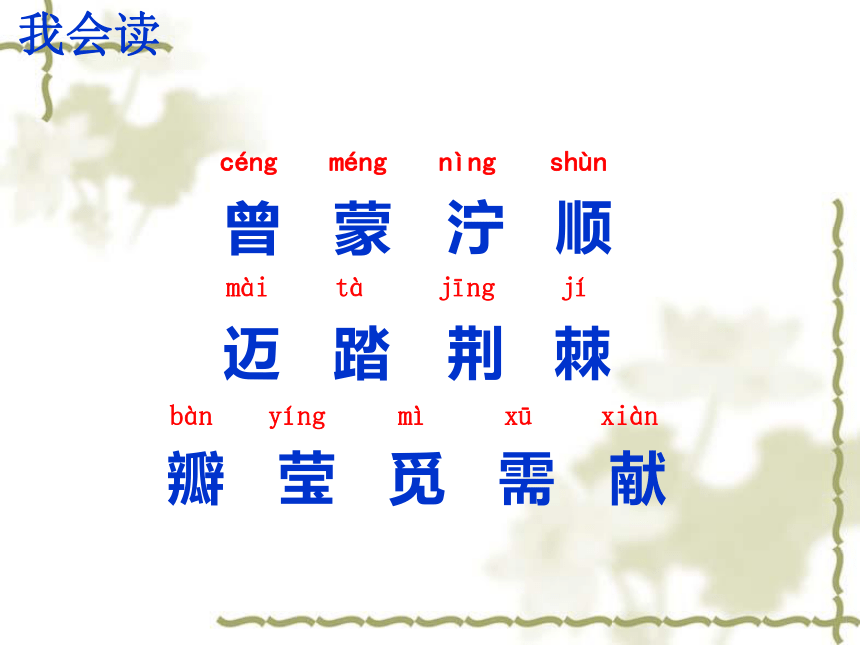 我会读

céng méng nìng shùn
曾 蒙 泞 顺

mài tà jīng jí
迈 踏 荆 棘

bàn yíng mì xū xiàn
瓣 莹 觅 需 献